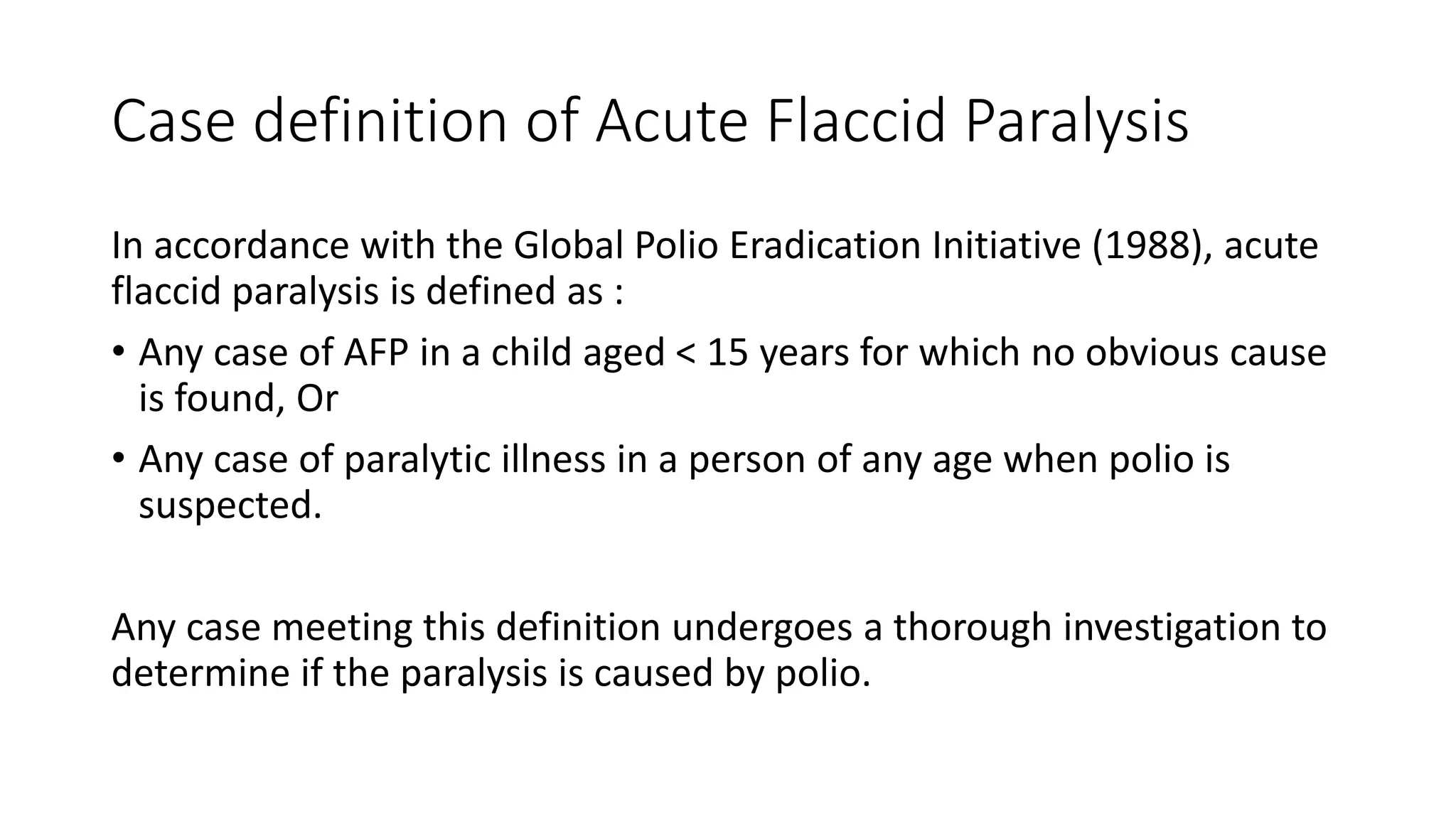 Case definition of Acute Flaccid Paralysis

In accordance with the Global Polio Eradication Initiative (1988), acute flaccid paralysis is defined as :

• Any case of AFP in a child aged < 15 years for which no obvious cause is found, Or
• Any case of paralytic illness in a person of any age when polio is suspected.

Any case meeting this definition undergoes a thorough investigation to determine if the paralysis is caused by polio.